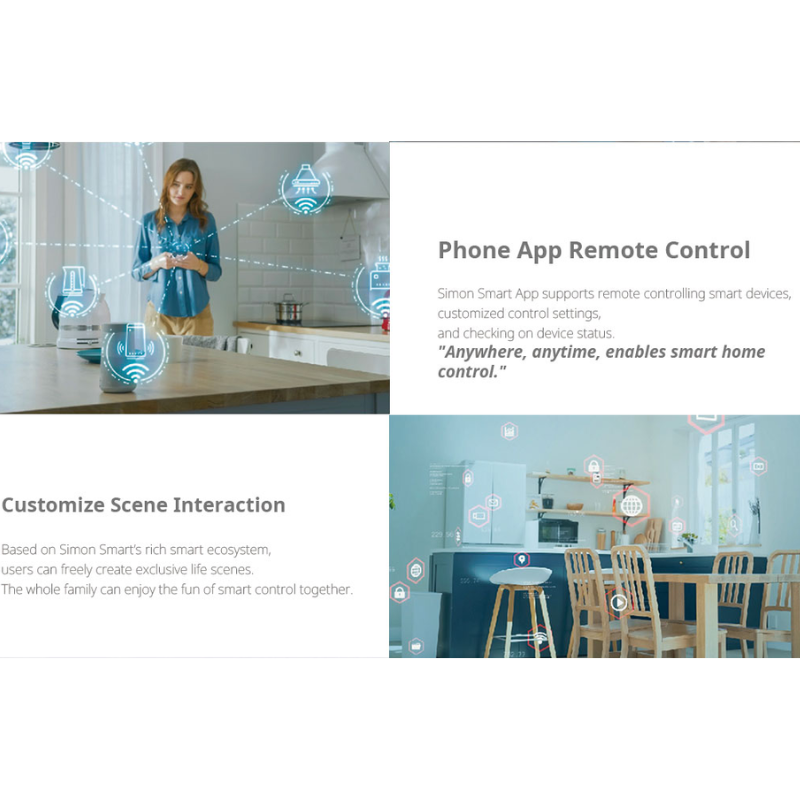 Phone App Remote Control

Simon Smart App supports remote controlling smart devices, customized control settings, and checking on device status.
"Anywhere, anytime, enables smart home control."

Customize Scene Interaction

Based on Simon Smart's rich smart ecosystem, users can freely create exclusive life scenes. The whole family can enjoy the fun of smart control together.